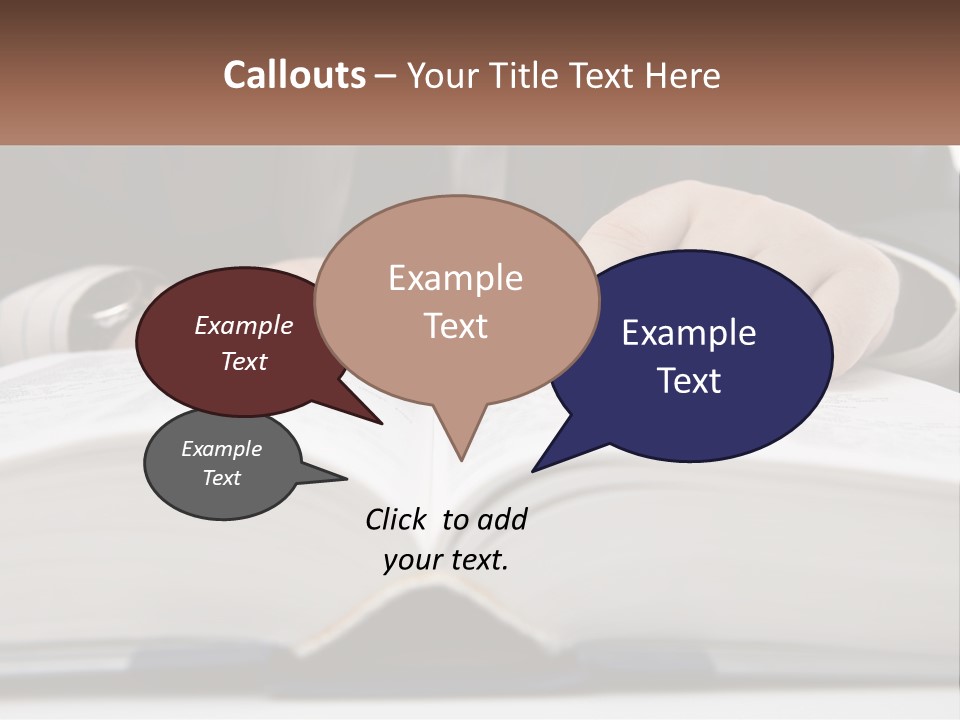 Callouts – Your Title Text Here

Example Text

Example Text

Example Text

Example Text

Click to add your text.